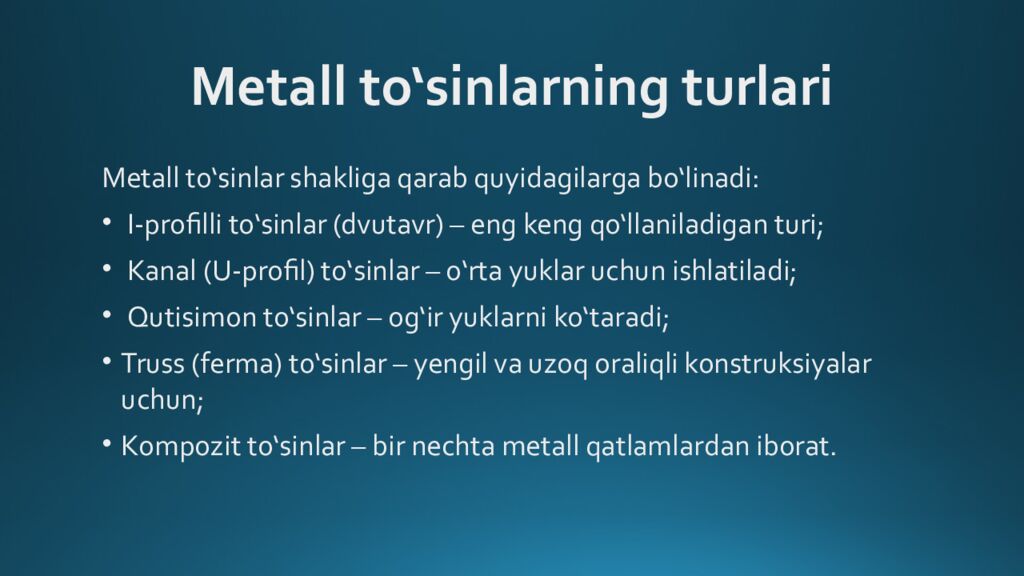 Metall to‘sinlarning turlari

Metall to‘sinlar shakliga qarab quyidagilarga bo‘linadi:

• I-profilli to‘sinlar (dvutavr) – eng keng qo‘llaniladigan turi;

• Kanal (U-profil) to‘sinlar – o‘rta yuklar uchun ishlatiladi;

• Qutisimon to‘sinlar – og‘ir yuklarni ko‘taradi;

• Truss (ferma) to‘sinlar – yengil va uzoq oraliqli konstruksiyalar uchun;

• Kompozit to‘sinlar – bir nechta metall qatlamlardan iborat.